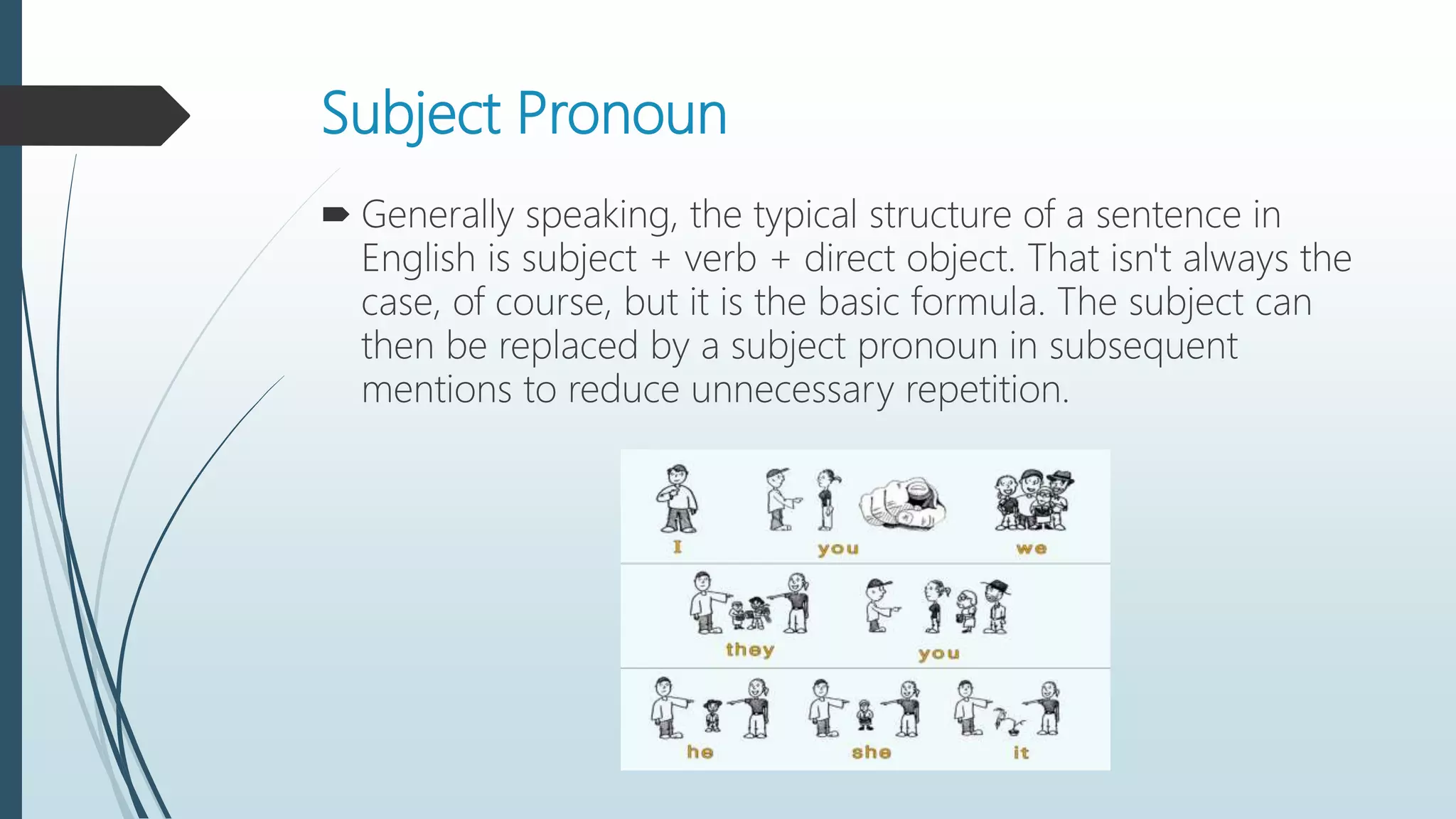 Subject Pronoun

Generally speaking, the typical structure of a sentence in English is subject + verb + direct object. That isn't always the case, of course, but it is the basic formula. The subject can then be replaced by a subject pronoun in subsequent mentions to reduce unnecessary repetition.

I you we
they you
he she it